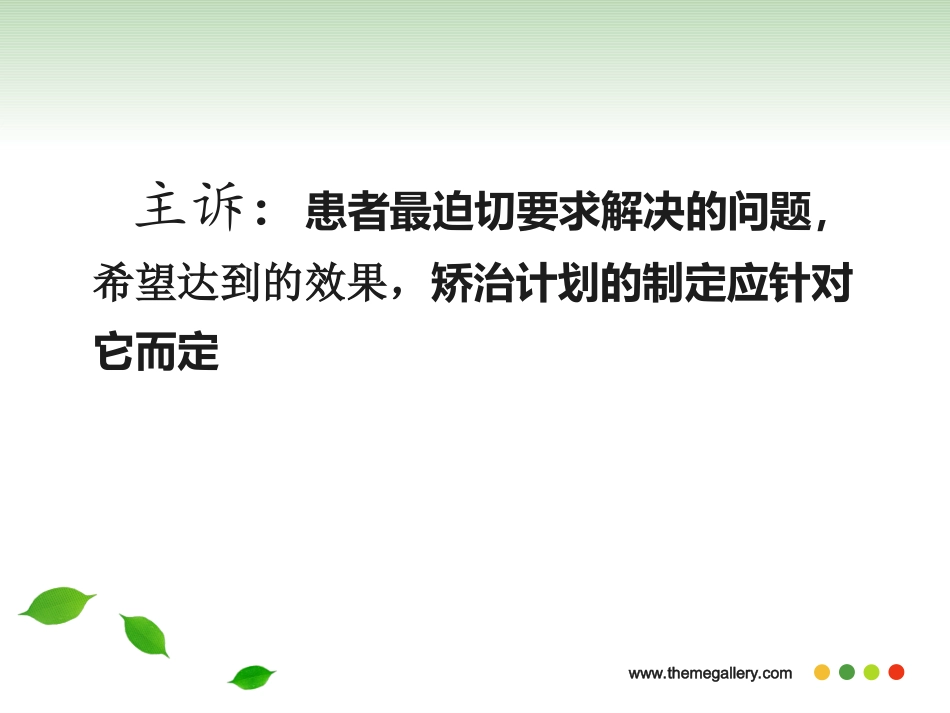 主诉： 患者最迫切要求解决的问题，希望达到的效果，矫治计划的制定应针对它而定

www.themegallery.com